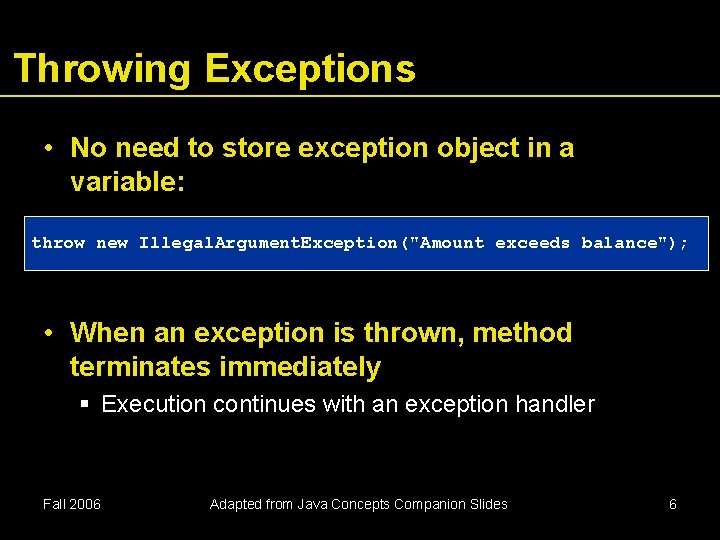 Throwing Exceptions

• No need to store exception object in a variable:

throw new IllegalArgumentException("Amount exceeds balance");

• When an exception is thrown, method terminates immediately

▪ Execution continues with an exception handler

Fall 2006

Adapted from Java Concepts Companion Slides

6